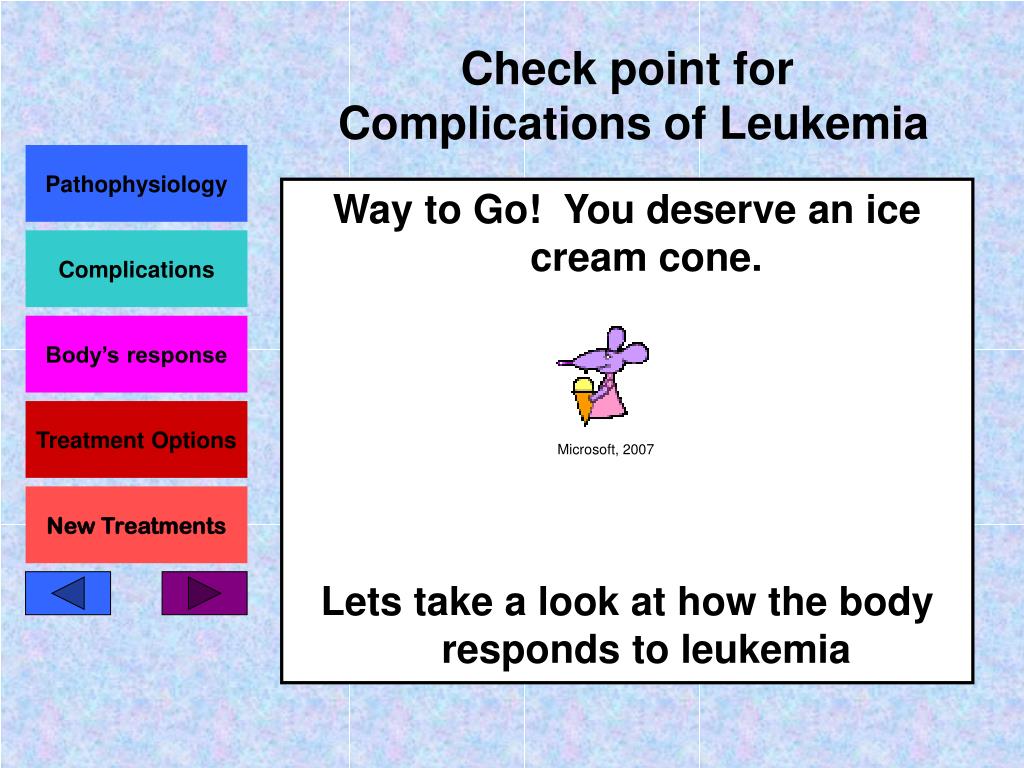 Check point for Complications of Leukemia

Pathophysiology

Complications

Body's response

Treatment Options

New Treatments

Way to Go! You deserve an ice cream cone.

Microsoft, 2007

Lets take a look at how the body responds to leukemia